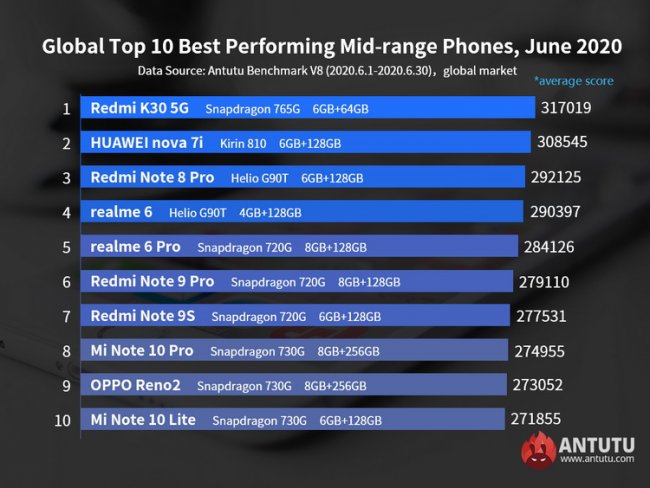 Global Top 10 Best Performing Mid-range Phones, June 2020

Data Source: Antutu Benchmark V8 (2020.6.1-2020.6.30)，global market

*average score

1 Redmi K30 5G Snapdragon 765G 6GB+64GB 317019

2 HUAWEI nova 7i Kirin 810 6GB+128GB 308545

3 Redmi Note 8 Pro Helio G90T 6GB+128GB 292125

4 realme 6 Helio G90T 4GB+128GB 290397

5 realme 6 Pro Snapdragon 720G 8GB+128GB 284126

6 Redmi Note 9 Pro Snapdragon 720G 8GB+128GB 279110

7 Redmi Note 9S Snapdragon 720G 6GB+128GB 277531

8 Mi Note 10 Pro Snapdragon 730G 8GB+256GB 274955

9 OPPO Reno2 Snapdragon 730G 8GB+256GB 273052

10 Mi Note 10 Lite Snapdragon 730G 6GB+128GB 271855

ANTUTU
www.antutu.com